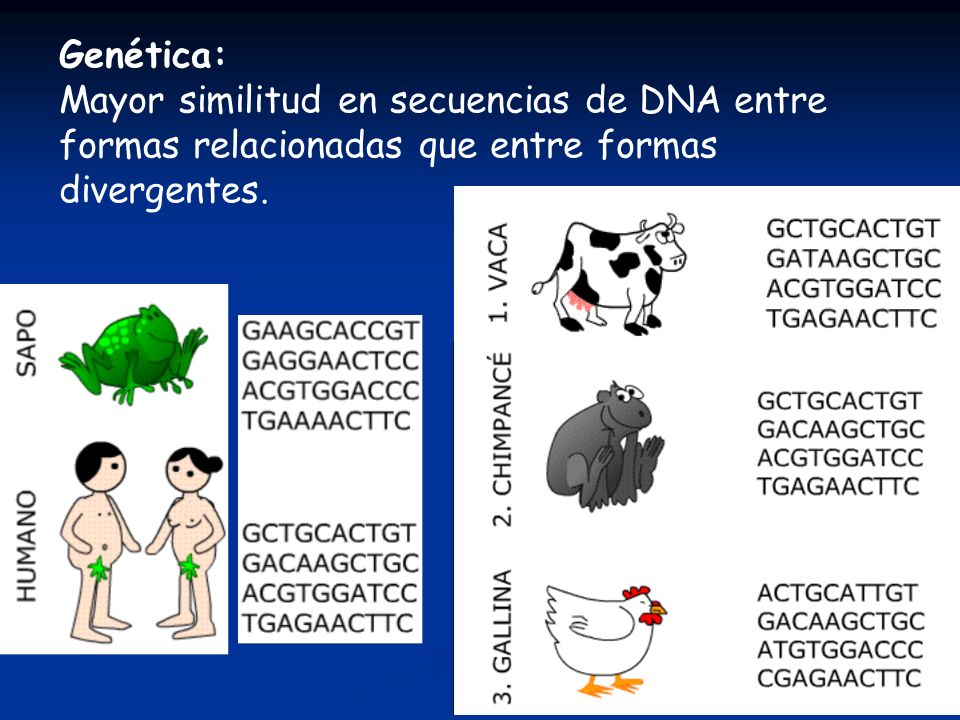 Genética:
Mayor similitud en secuencias de DNA entre formas relacionadas que entre formas divergentes.

SAPO

GAAGCACCGT
GAGGAACTCC
ACGTGGACCC
TGAAAACTTC

HUMANO

GCTGCACTGT
GACAAGCTGC
ACGTGGATCC
TGAGAACTTC

1. VACA

GCTGCACTGT
GATAAGCTGC
ACGTGGATCC
TGAGAACTTC

2. CHIMPANCÉ

GCTGCACTGT
GACAAGCTGC
ACGTGGATCC
TGAGAACTTC

3. GALLINA

ACTGCATTGT
GACAAGCTGC
ATGTGGACCC
CGAGAACTTC